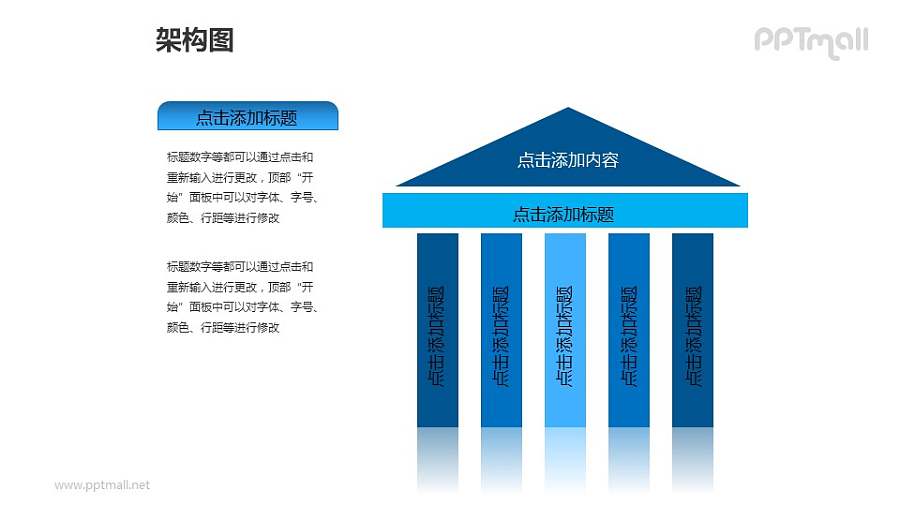 架构图

PPTmall

点击添加标题

标题数字等都可以通过点击和重新输入进行更改，顶部“开始”面板中可以对字体、字号、颜色、行距等进行修改

标题数字等都可以通过点击和重新输入进行更改，顶部“开始”面板中可以对字体、字号、颜色、行距等进行修改

点击添加内容

点击添加标题

点击添加标题

点击添加标题

点击添加标题

点击添加标题

点击添加标题

www.pptmall.net